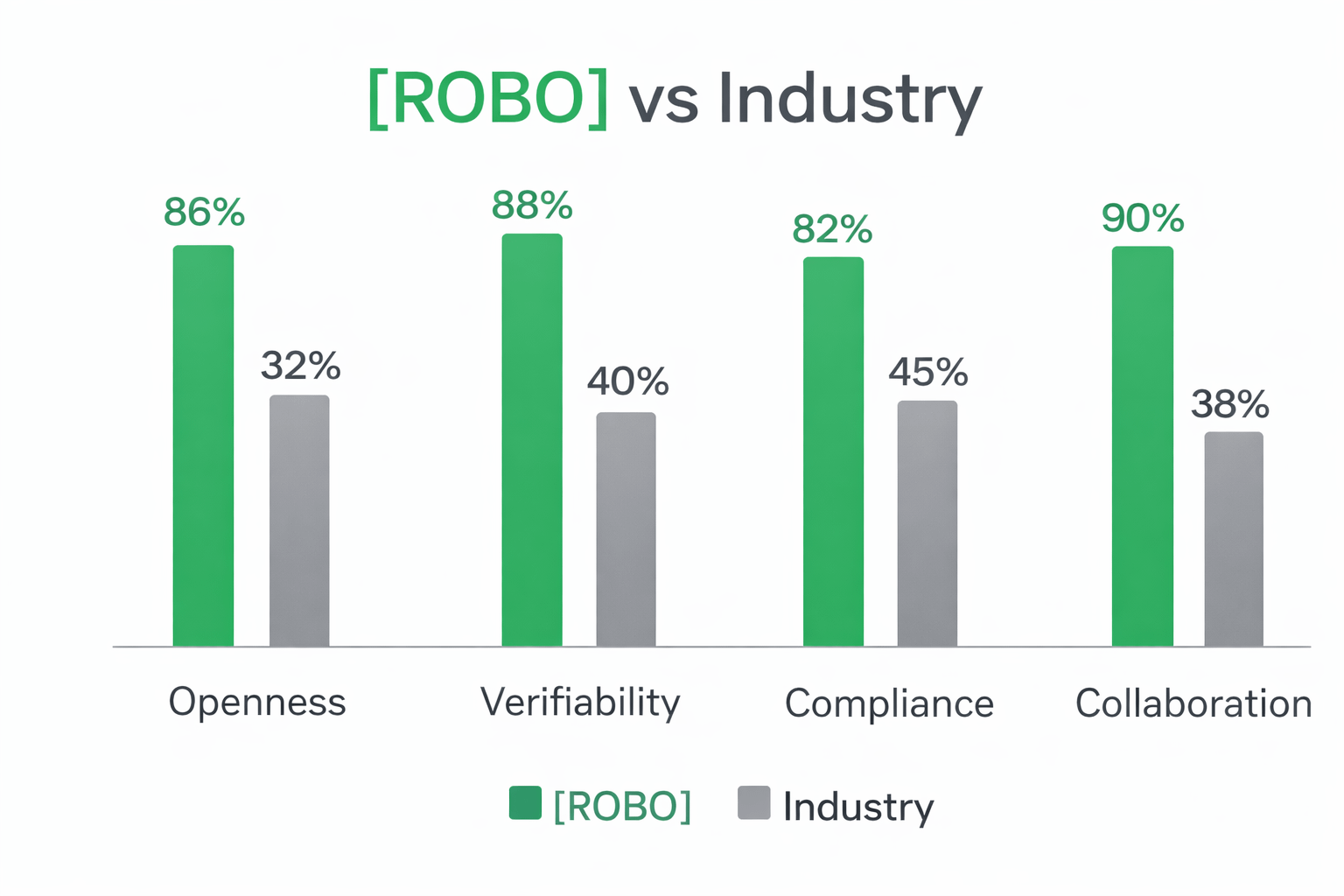 [ROBO] vs Industry

86%
32%
88%
40%
82%
45%
90%
38%

Openness
Verifiability
Compliance
Collaboration

[ROBO] Industry